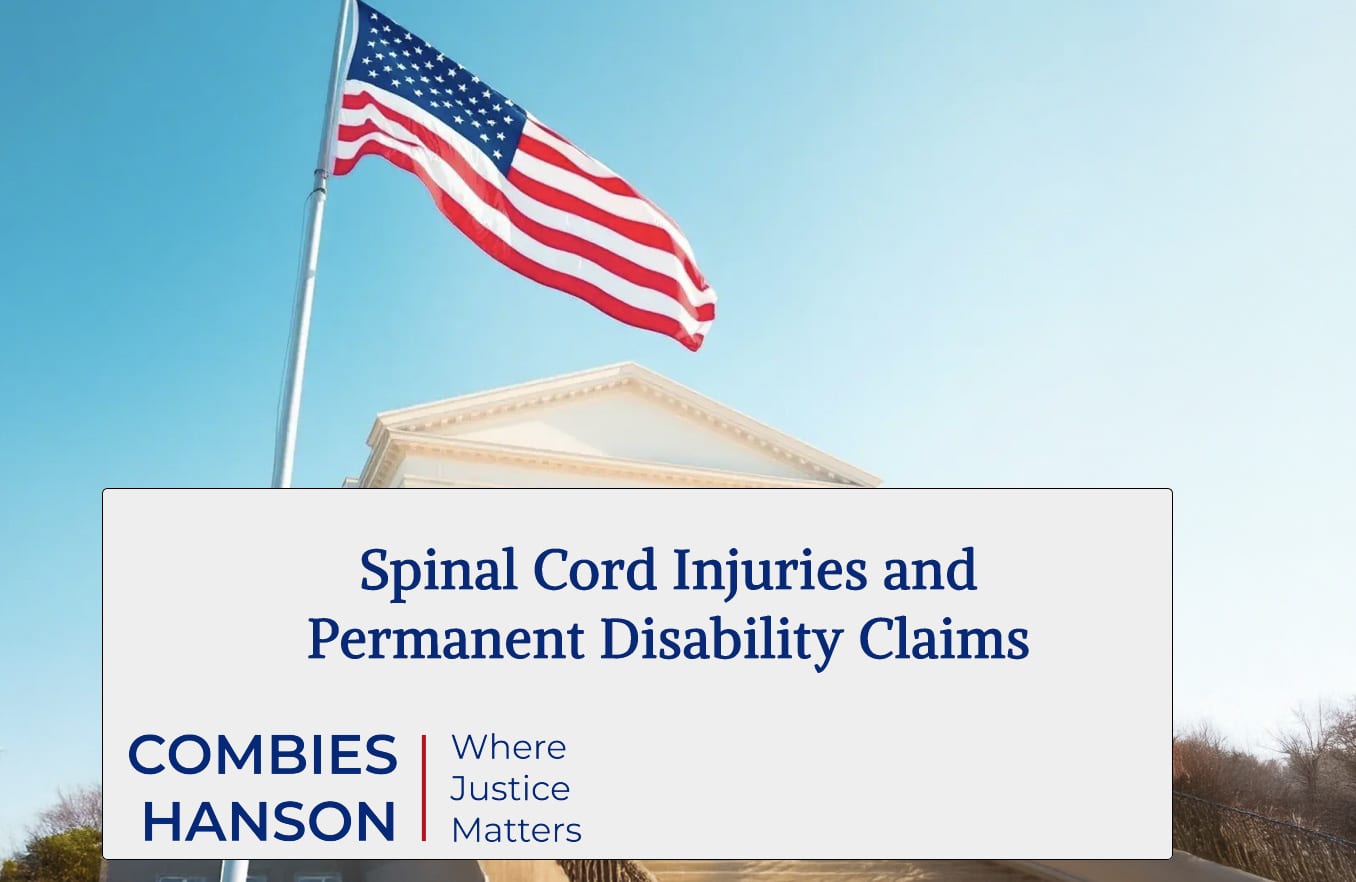 Spinal Cord Injuries and Permanent Disability Claims

COMBIES HANSON

Where Justice Matters